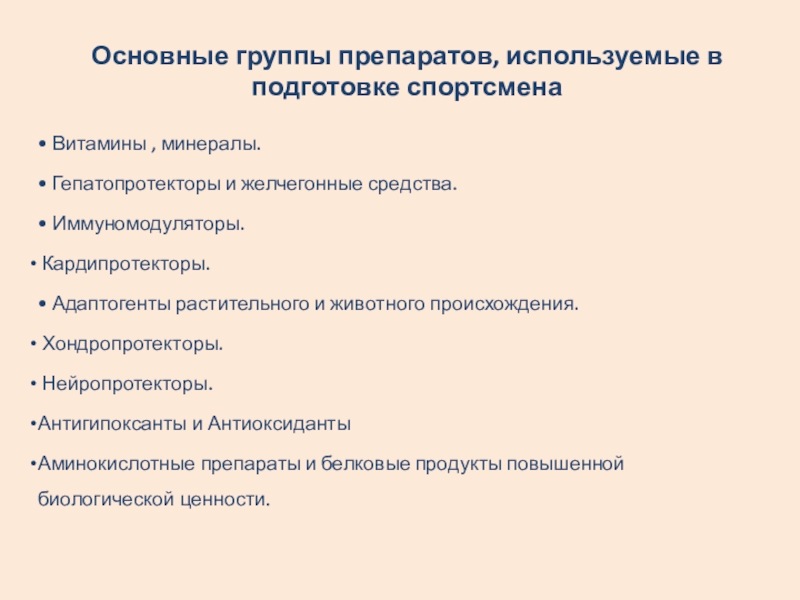 Основные группы препаратов, используемые в подготовке спортсмена

• Витамины , минералы.

• Гепатопротекторы и желчегонные средства.

• Иммуномодуляторы.

• Кардипротекторы.

• Адаптогенты растительного и животного происхождения.

• Хондропротекторы.

• Нейропротекторы.

•Антигипоксанты и Антиоксиданты

•Аминокислотные препараты и белковые продукты повышенной биологической ценности.